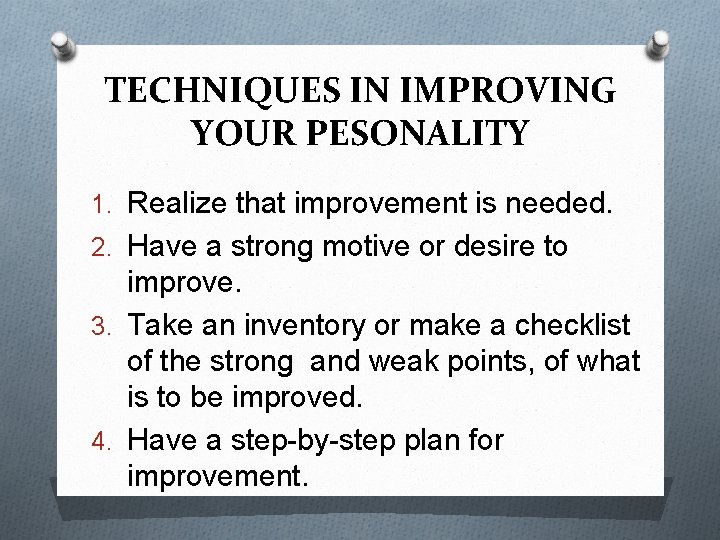 TECHNIQUES IN IMPROVING YOUR PESONALITY

1. Realize that improvement is needed.
2. Have a strong motive or desire to improve.
3. Take an inventory or make a checklist of the strong and weak points, of what is to be improved.
4. Have a step-by-step plan for improvement.